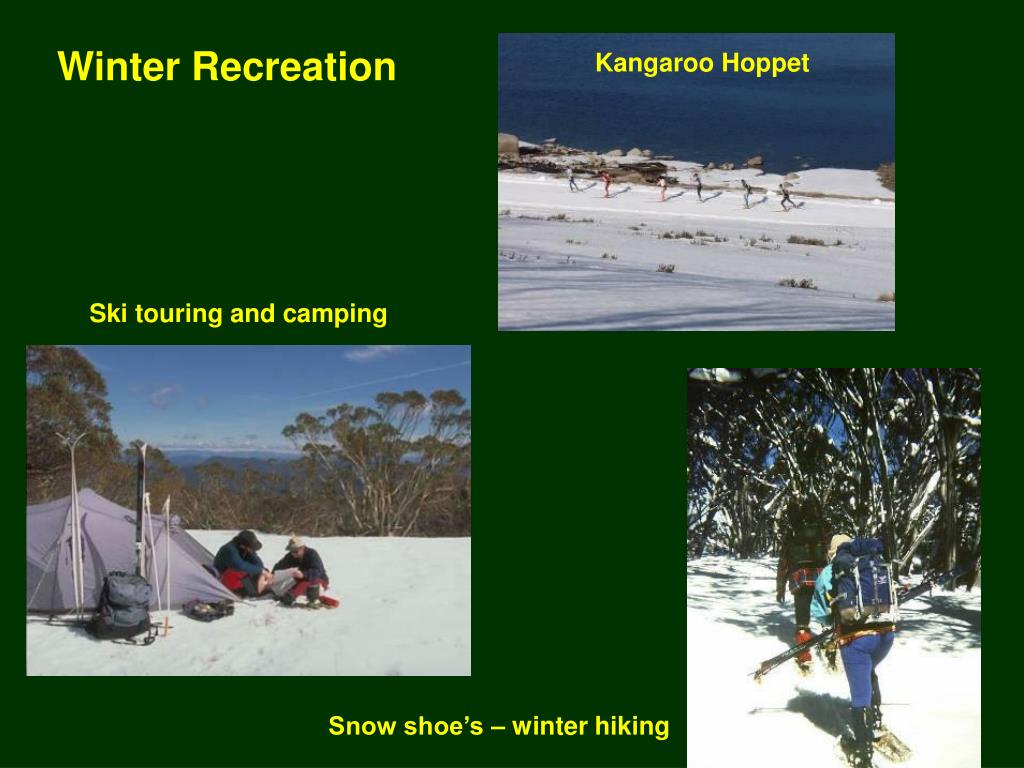 Winter Recreation

Kangaroo Hoppet

Ski touring and camping

Snow shoe’s – winter hiking